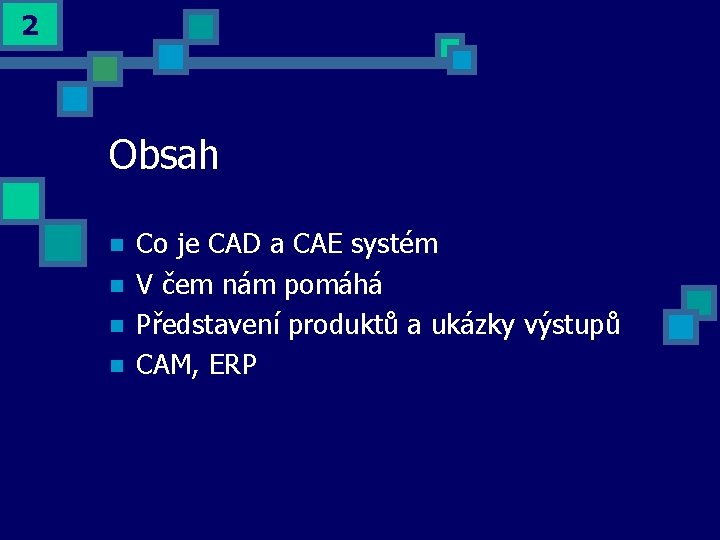 2

Obsah

- Co je CAD a CAE systém
- V čem nám pomáhá
- Představení produktů a ukázky výstupů
- CAM, ERP